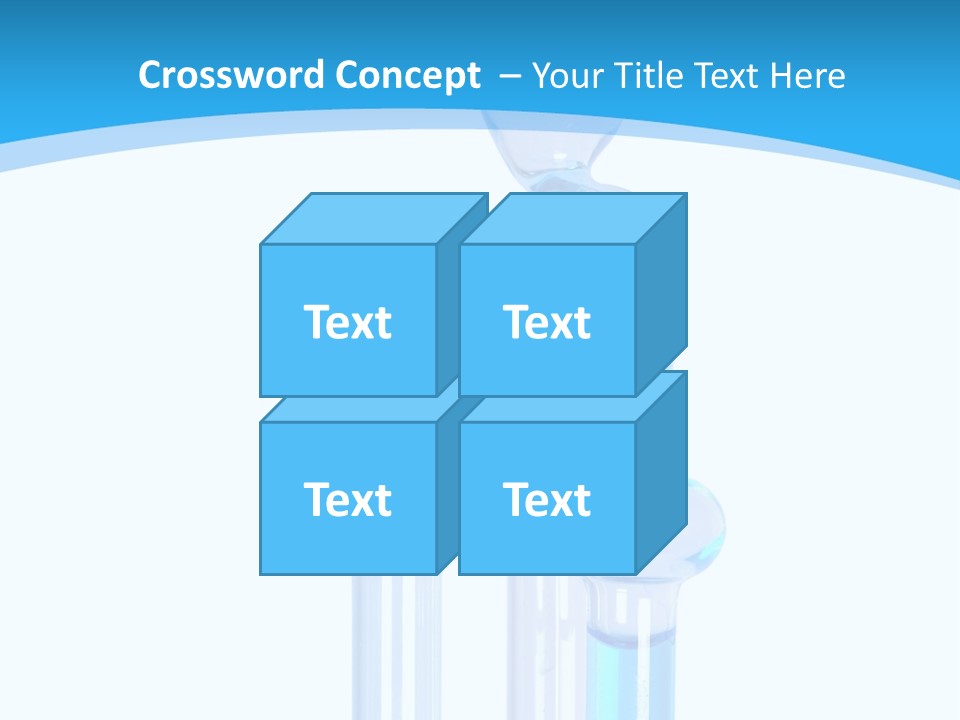 Crossword Concept – Your Title Text Here

Text

Text

Text

Text